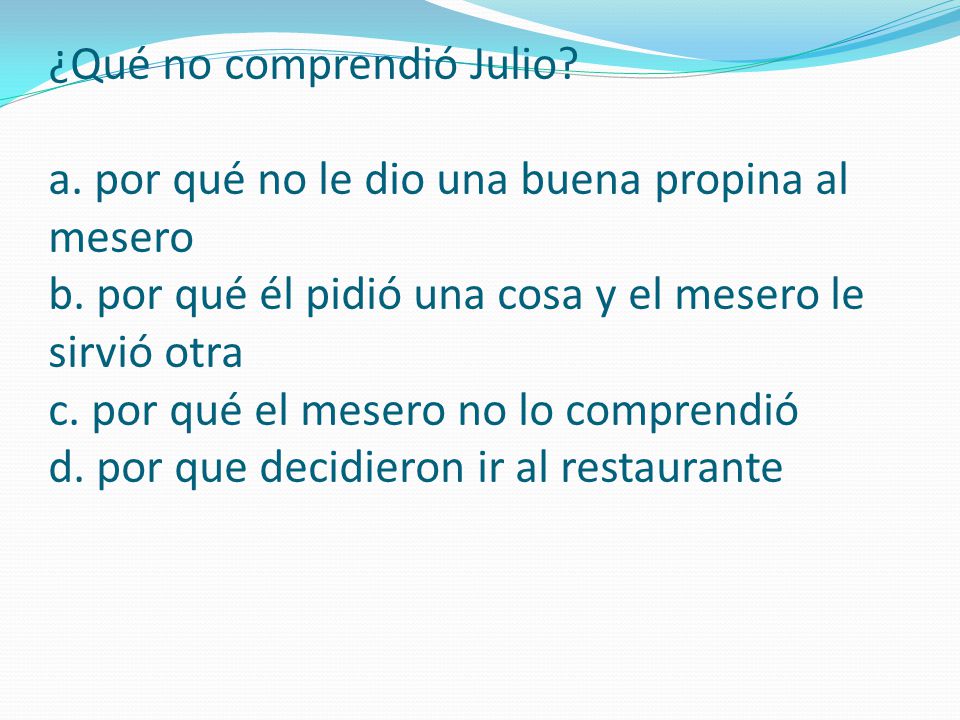 ¿Qué no comprendió Julio?

a. por qué no le dio una buena propina al mesero
b. por qué él pidió una cosa y el mesero le sirvió otra
c. por qué el mesero no lo comprendió
d. por que decidieron ir al restaurante